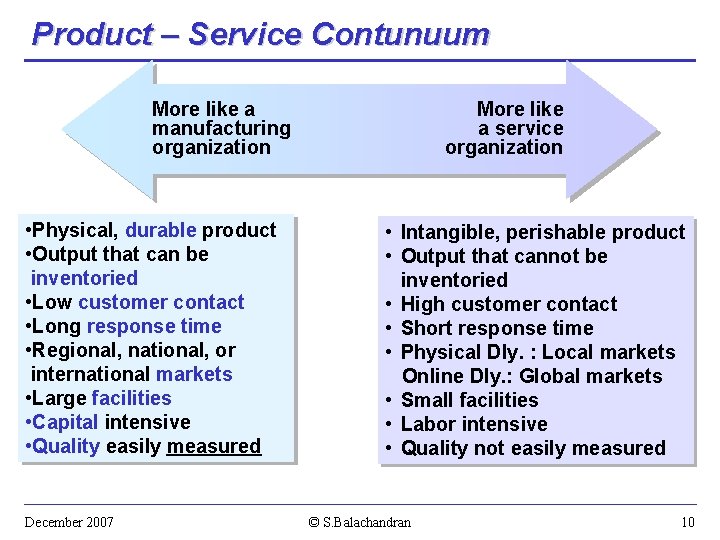 Product – Service Contunuum

More like a manufacturing organization

More like a service organization

•Physical, durable product
•Output that can be inventoried
•Low customer contact
•Long response time
•Regional, national, or international markets
•Large facilities
•Capital intensive
•Quality easily measured

• Intangible, perishable product
• Output that cannot be inventoried
• High customer contact
• Short response time
• Physical Dly. : Local markets
Online Dly.: Global markets
• Small facilities
• Labor intensive
• Quality not easily measured

December 2007

© S.Balachandran

10